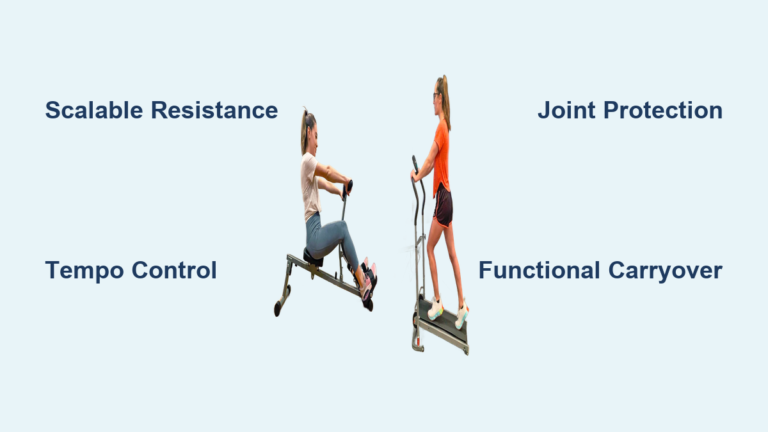 Scalable Resistance

Joint Protection

Tempo Control

Functional Carryover